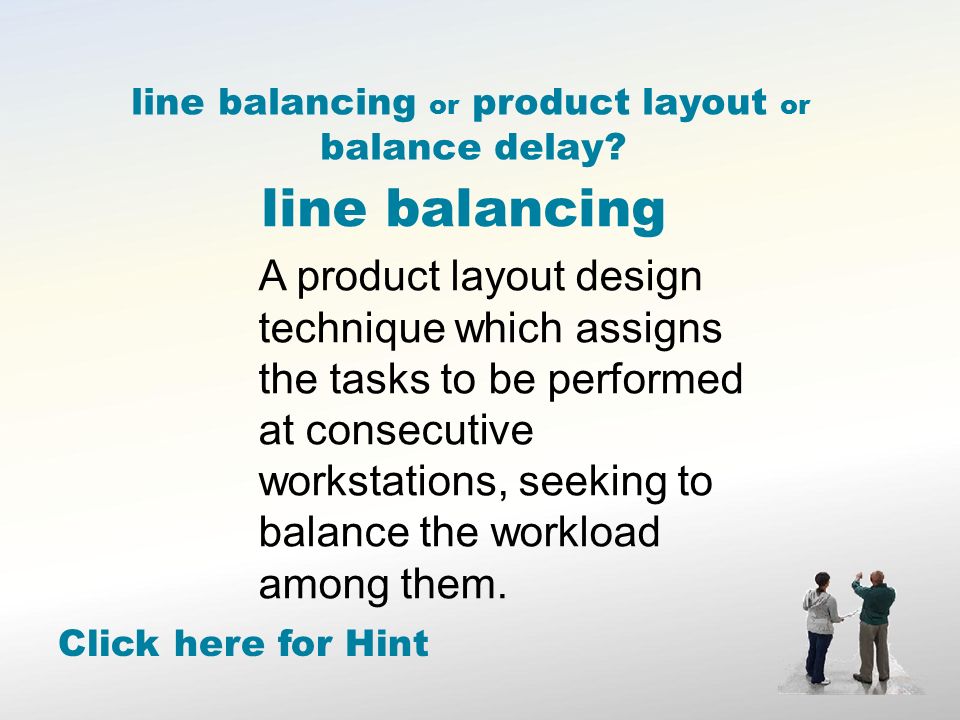 line balancing or product layout or balance delay?

line balancing

A product layout design technique which assigns the tasks to be performed at consecutive workstations, seeking to balance the workload among them.

Click here for Hint